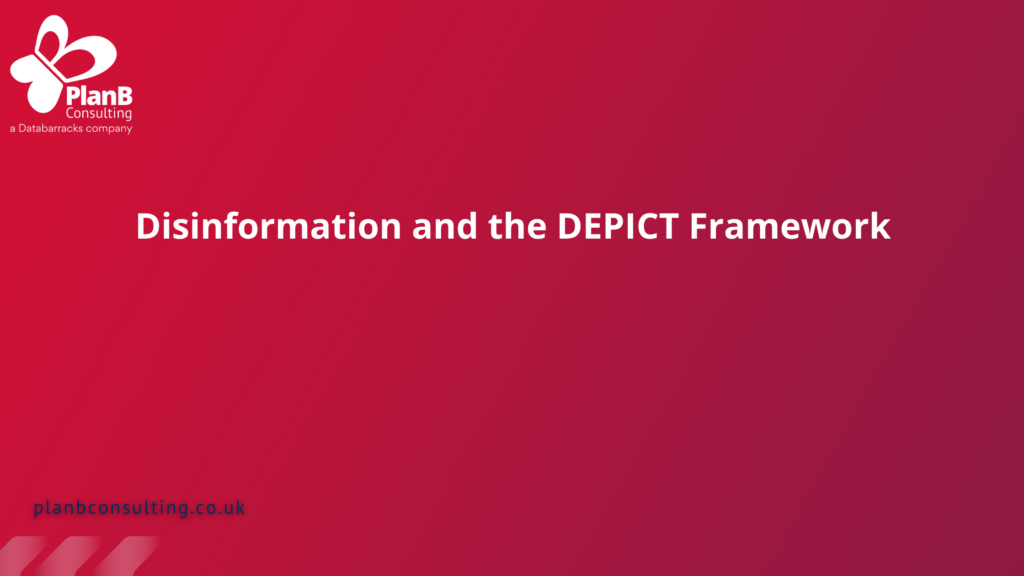 PlanB
Consulting
a Databarracks company

Disinformation and the DEPICT Framework

planbconsulting.co.uk